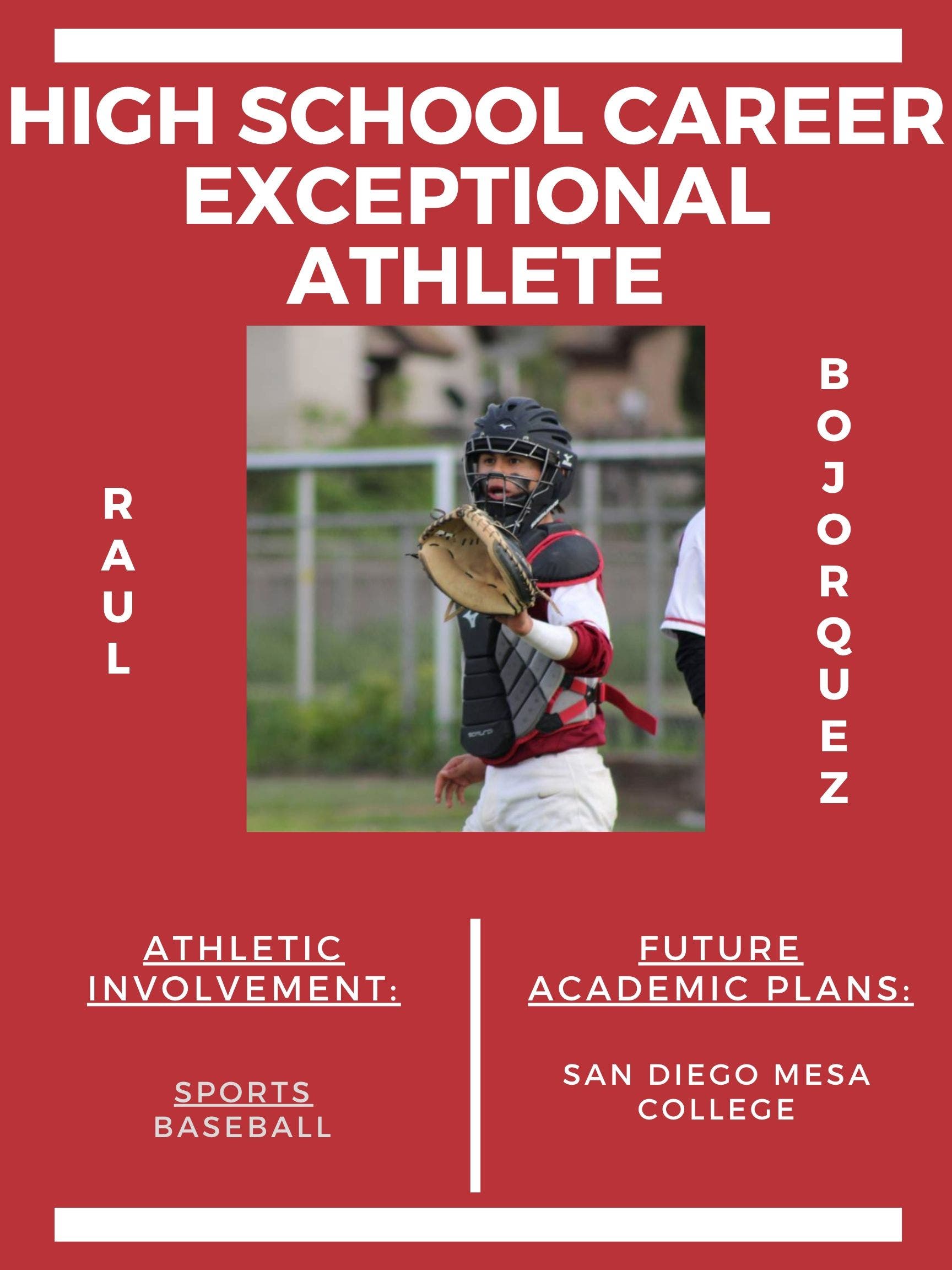 HIGH SCHOOL CAREER EXCEPTIONAL ATHLETE

RAUL

BOJORQUEZ

ATHLETIC INVOLVEMENT:

SPORTS
BASEBALL

FUTURE ACADEMIC PLANS:

SAN DIEGO MESA COLLEGE